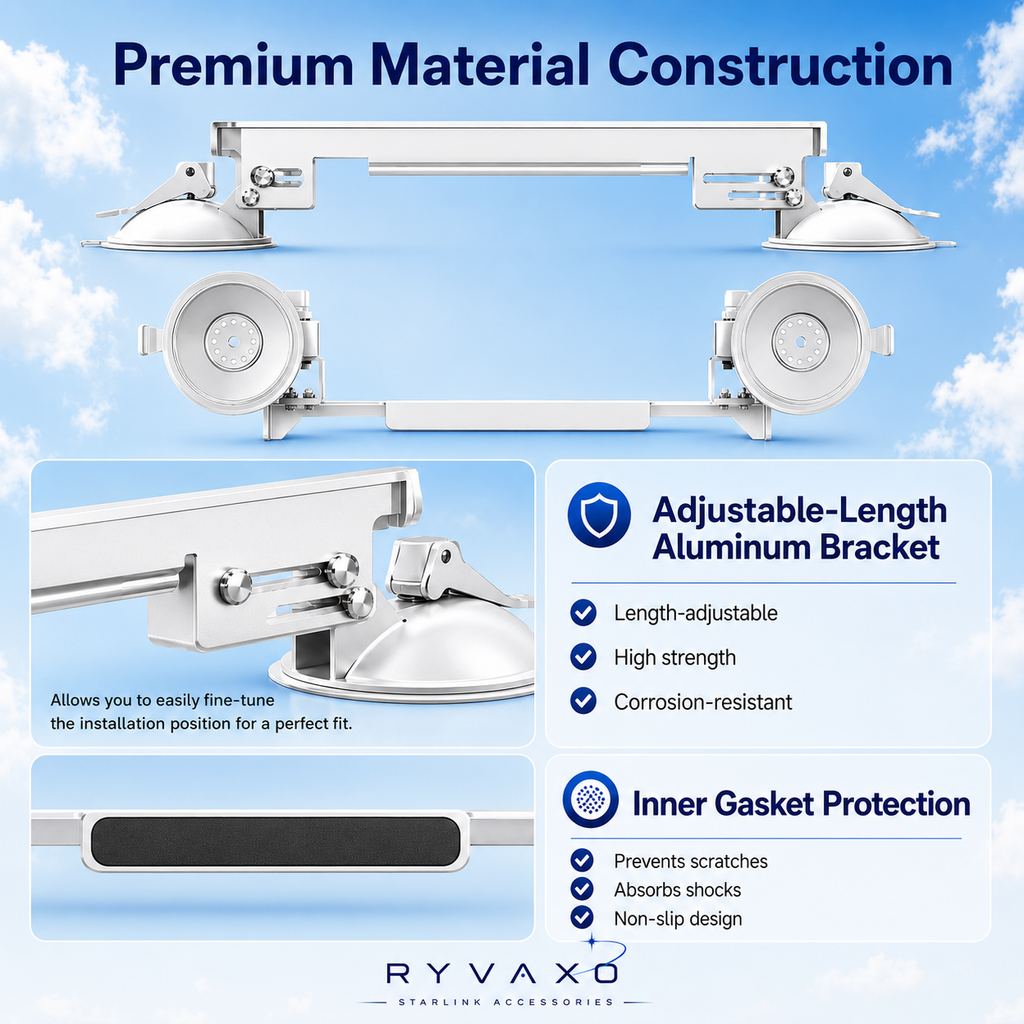 Premium Material Construction

Allows you to easily fine-tune the installation position for a perfect fit.

Adjustable-Length Aluminum Bracket

Length-adjustable

High strength

Corrosion-resistant

Inner Gasket Protection

Prevents scratches

Absorbs shocks

Non-slip design

RYVAXO

STARLINK ACCESSORIES